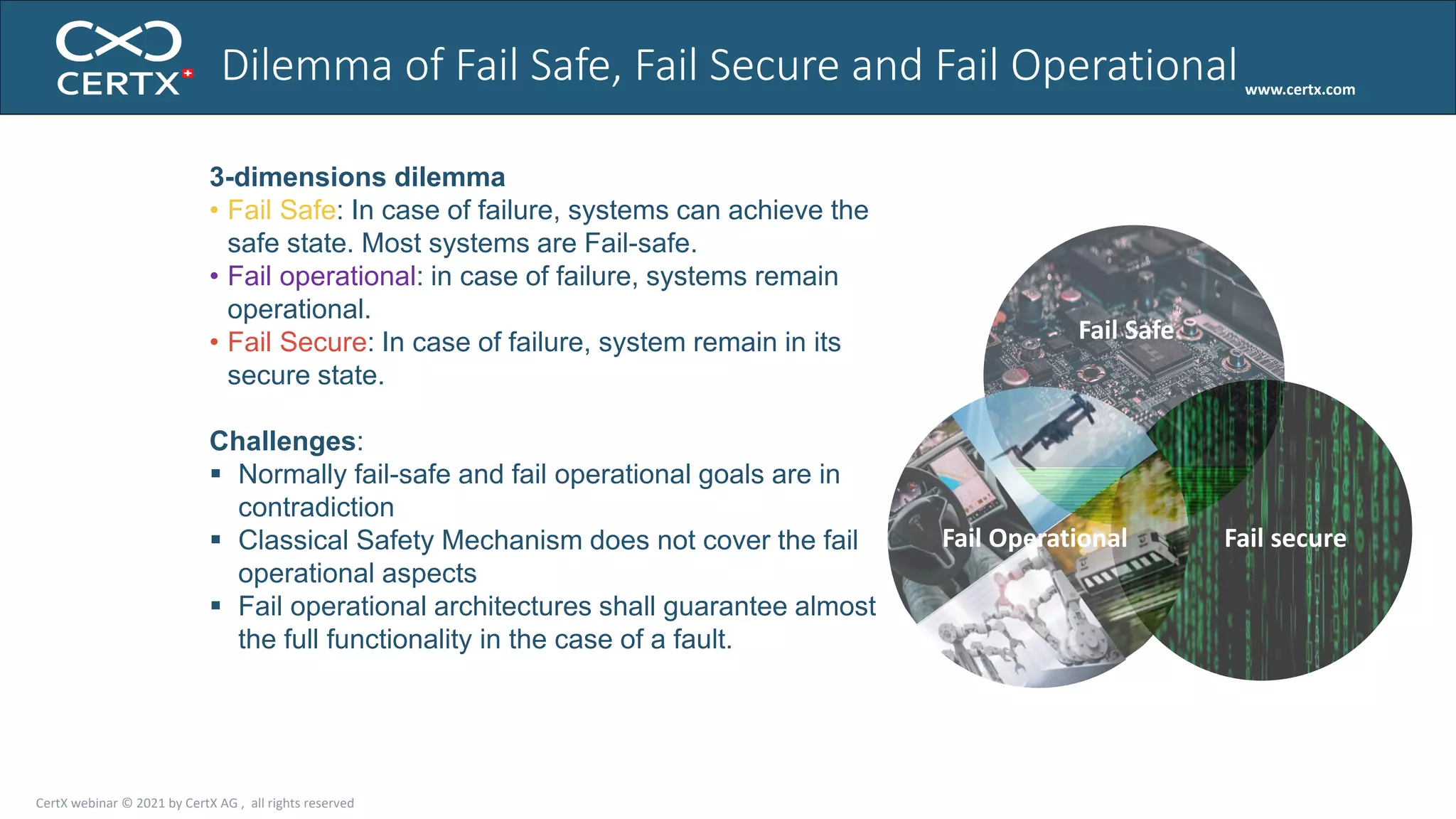 CERTX

Dilemma of Fail Safe, Fail Secure and Fail Operational

www.certx.com

3-dimensions dilemma
• Fail Safe: In case of failure, systems can achieve the safe state. Most systems are Fail-safe.
• Fail operational: in case of failure, systems remain operational.
• Fail Secure: In case of failure, system remain in its secure state.

Challenges:
▪ Normally fail-safe and fail operational goals are in contradiction
▪ Classical Safety Mechanism does not cover the fail operational aspects
▪ Fail operational architectures shall guarantee almost the full functionality in the case of a fault.

Fail Safe

Fail Operational

Fail secure

CertX webinar © 2021 by CertX AG , all rights reserved